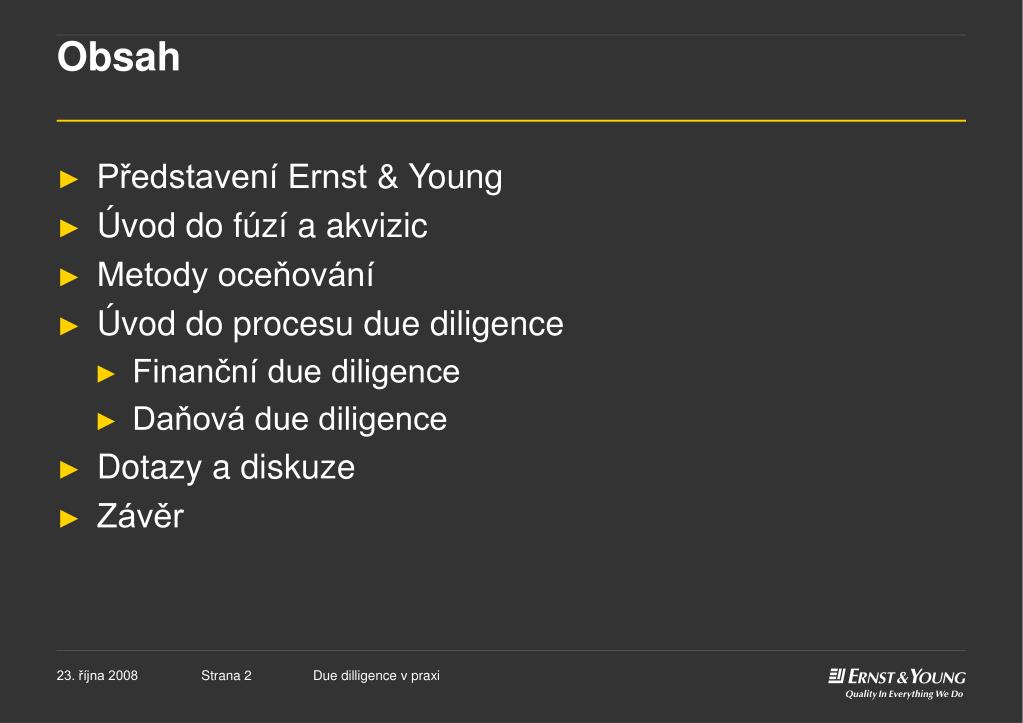 Obsah

► Představení Ernst & Young
► Úvod do fúzí a akvizic
► Metody oceňování
► Úvod do procesu due diligence
► Finanční due diligence
► Daňová due diligence
► Dotazy a diskuze
► Závěr

23. října 2008 Strana 2 Due dilligence v praxi

ERNST & YOUNG
Quality In Everything We Do